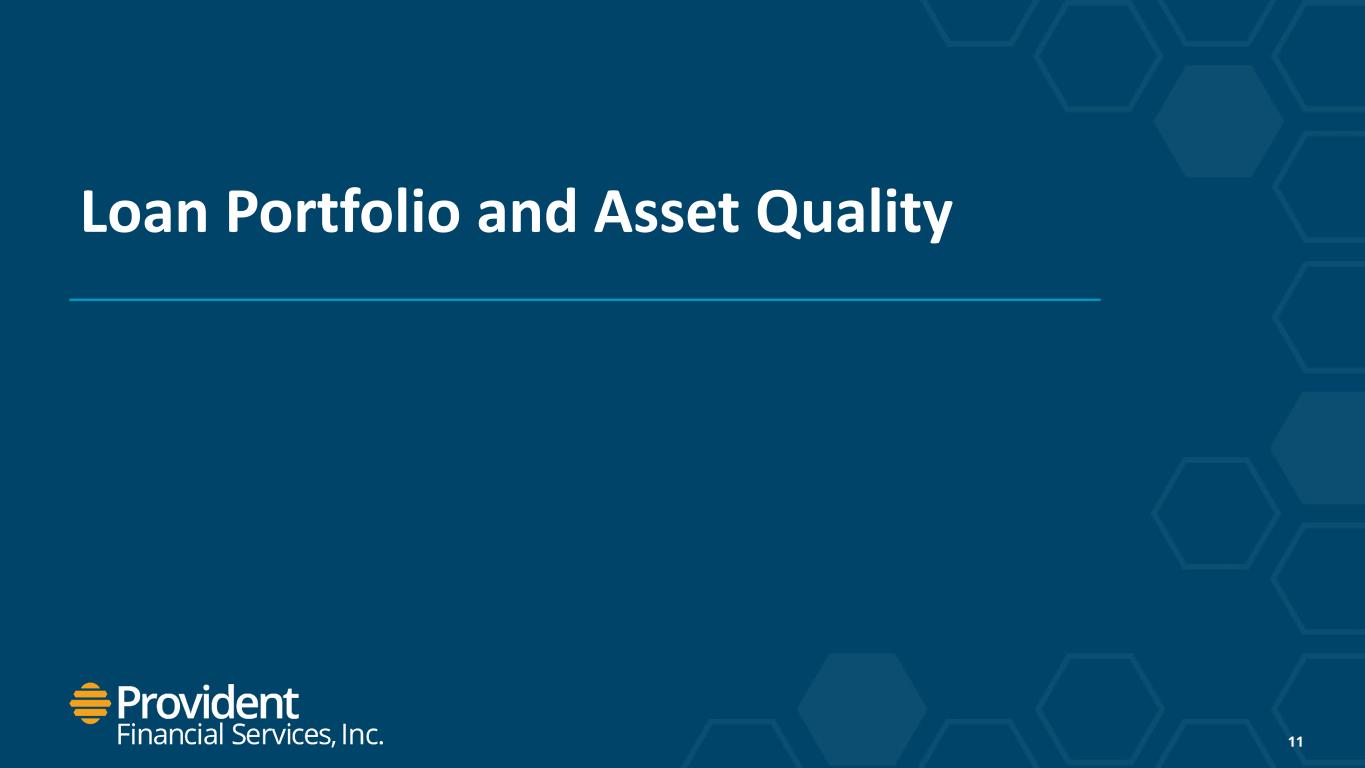 Loan Portfolio and Asset Quality

Provident
Financial Services, Inc.

11